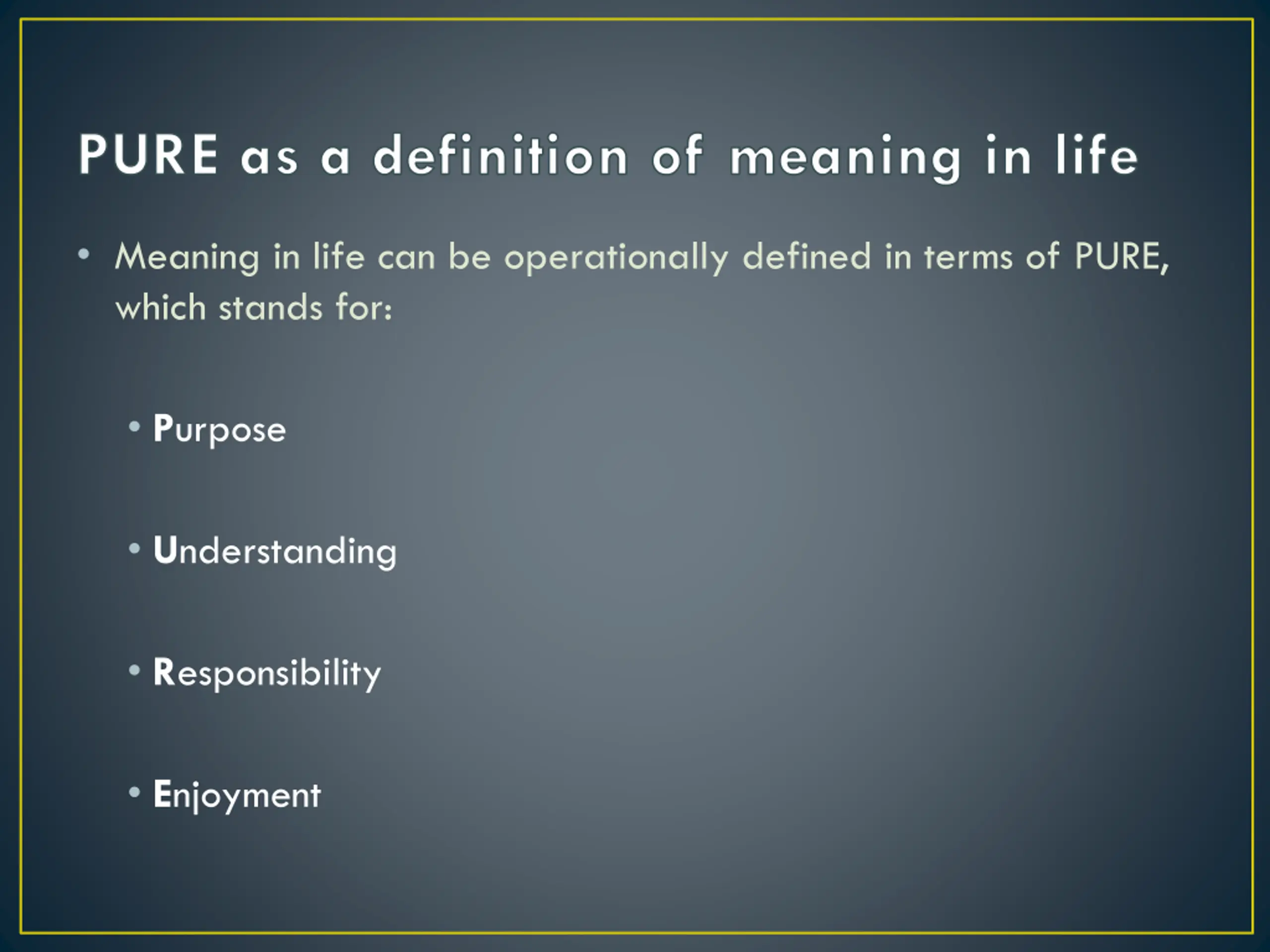 PURE as a definition of meaning in life

• Meaning in life can be operationally defined in terms of PURE, which stands for:

• Purpose

• Understanding

• Responsibility

• Enjoyment